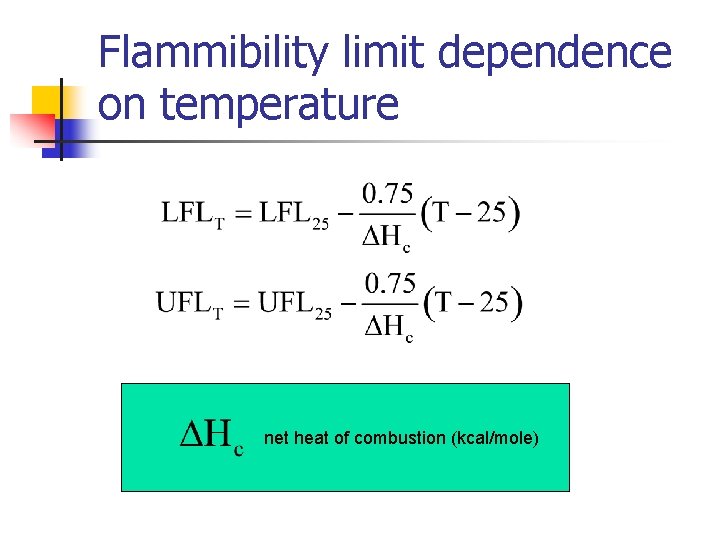 Flammibility limit dependence on temperature

$LFL_T = LFL_{25} - \frac{0.75}{\Delta H_c}(T - 25)$

$UFL_T = UFL_{25} - \frac{0.75}{\Delta H_c}(T - 25)$

$\Delta H_c$ net heat of combustion (kcal/mole)